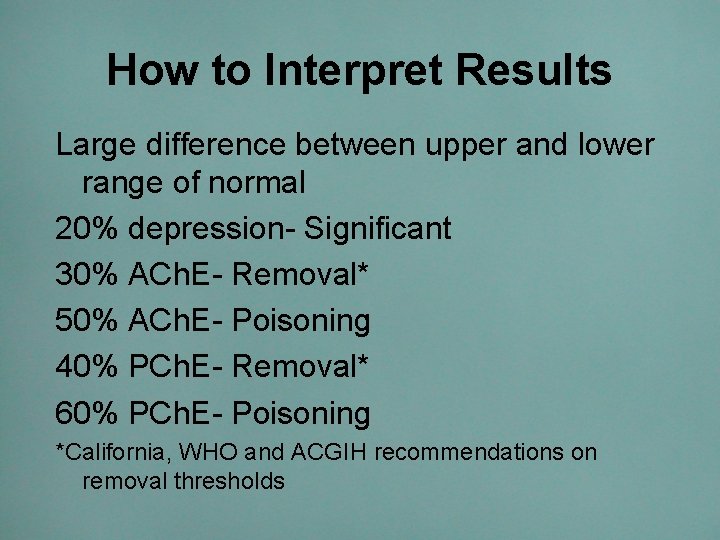 How to Interpret Results

Large difference between upper and lower range of normal

20% depression- Significant

30% AChE- Removal*

50% AChE- Poisoning

40% PChE- Removal*

60% PChE- Poisoning

*California, WHO and ACGIH recommendations on removal thresholds